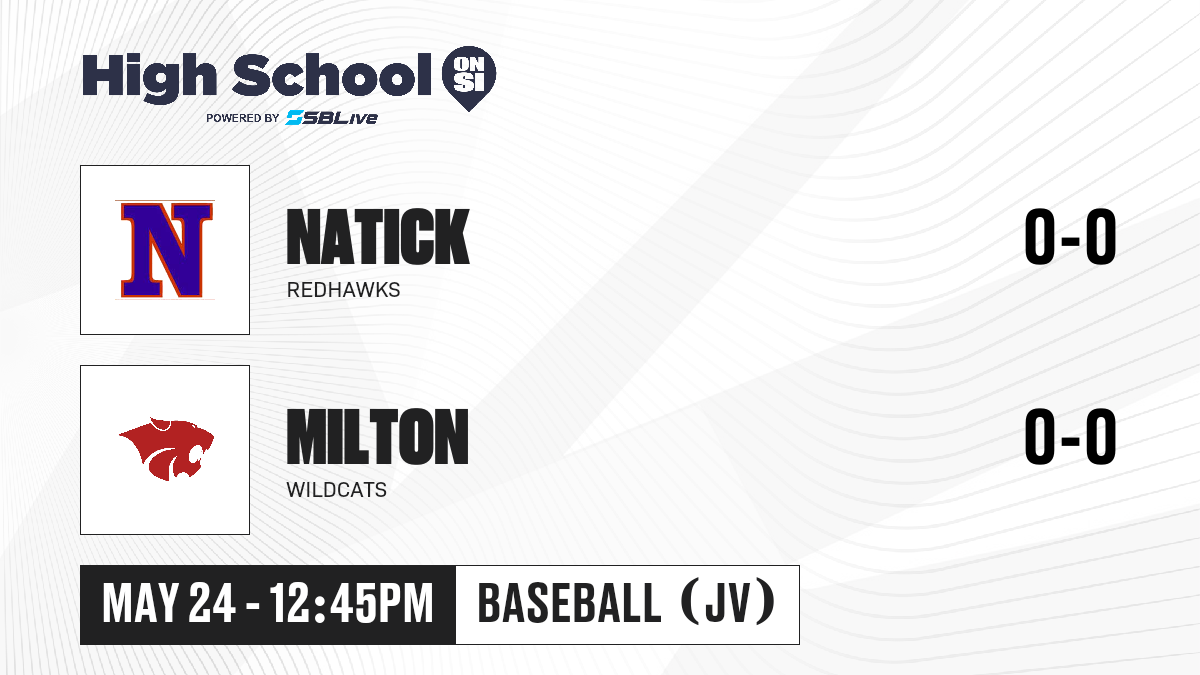 High School ON SI
POWERED BY SBLive

N

NATICK
REDHAWKS

0-0

MILTON
WILDCATS

0-0

MAY 24 - 12:45PM

BASEBALL (JV)